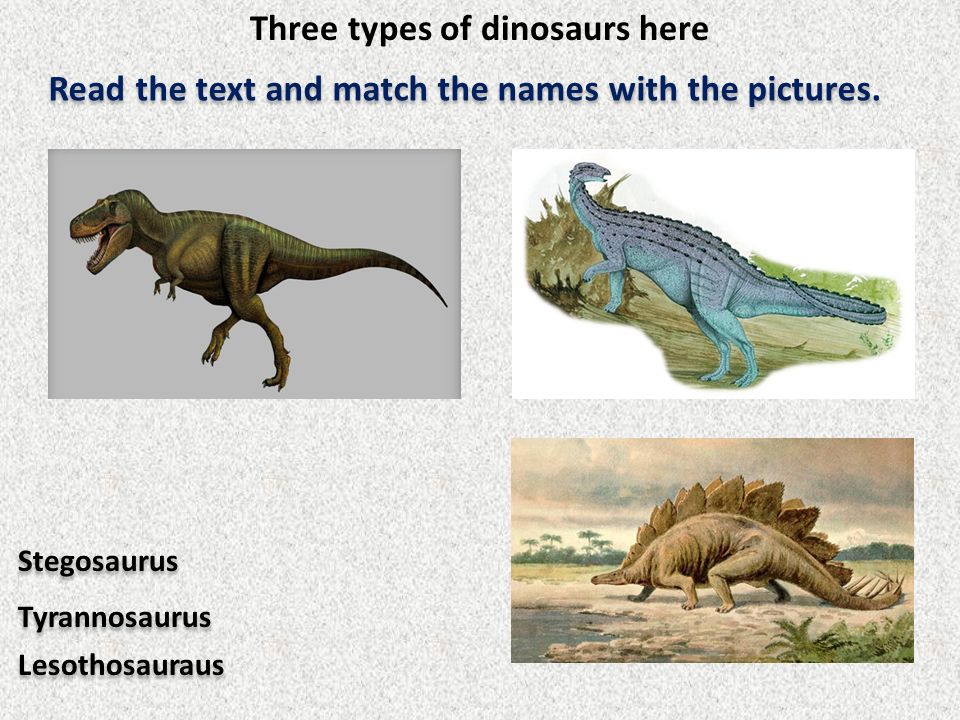 Three types of dinosaurs here

Read the text and match the names with the pictures.

Stegosaurus

Tyrannosaurus

Lesothosauraus